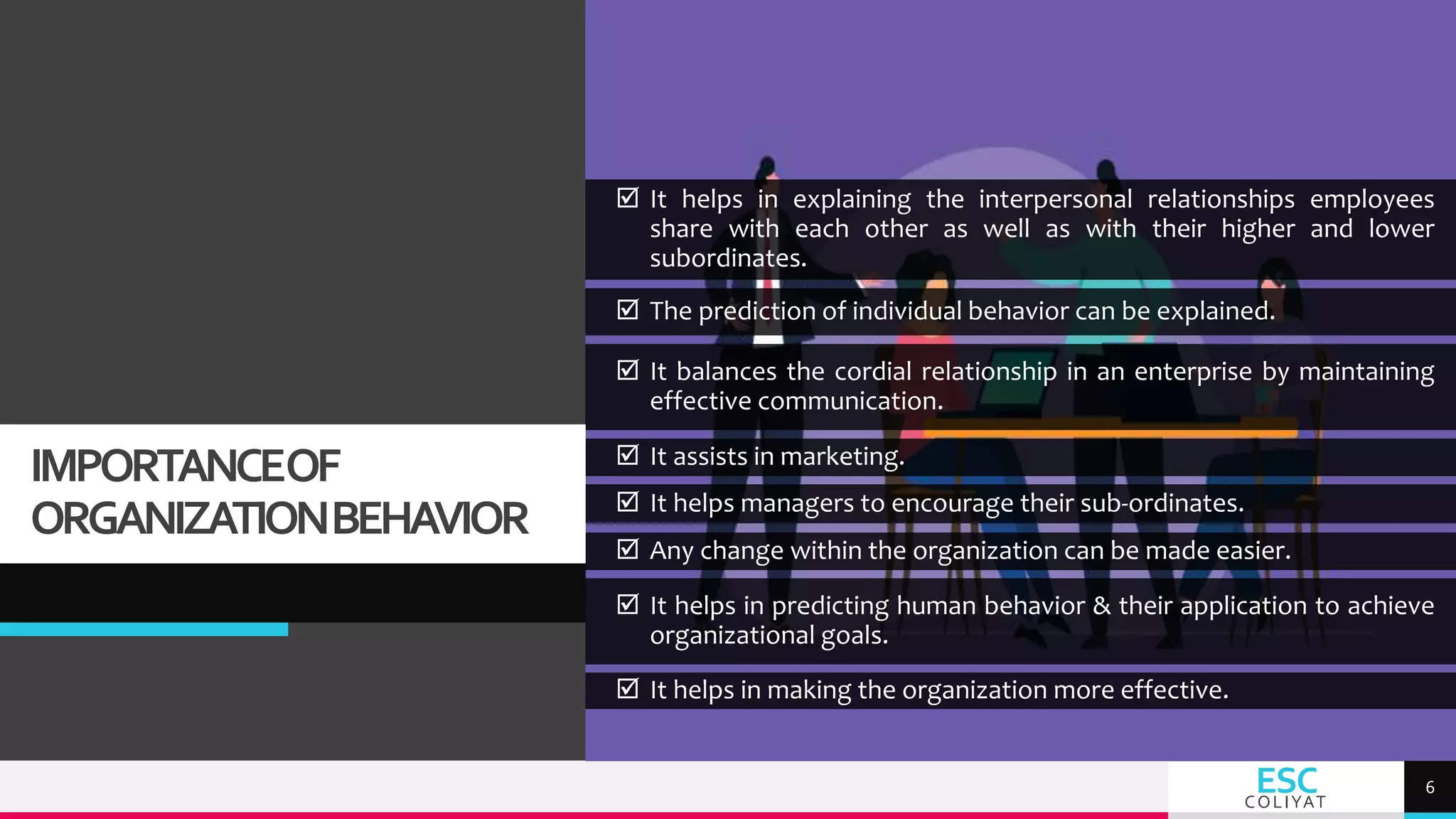 IMPORTANCE OF ORGANIZATION BEHAVIOR

☑ It helps in explaining the interpersonal relationships employees share with each other as well as with their higher and lower subordinates.

☑ The prediction of individual behavior can be explained.

☑ It balances the cordial relationship in an enterprise by maintaining effective communication.

☑ It assists in marketing.

☑ It helps managers to encourage their sub-ordinates.

☑ Any change within the organization can be made easier.

☑ It helps in predicting human behavior & their application to achieve organizational goals.

☑ It helps in making the organization more effective.

ESC
COLIYAT

6